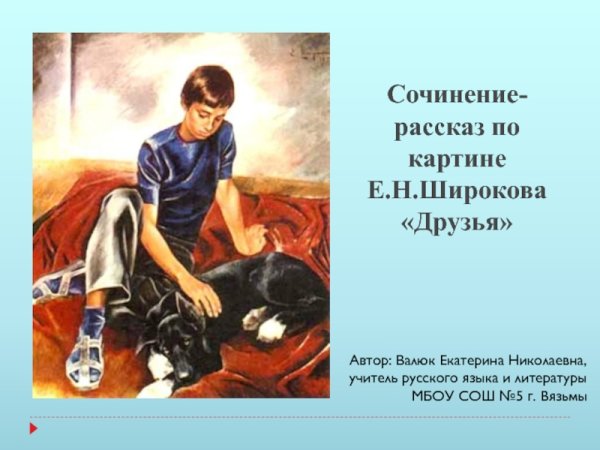 Сочинение-рассказ по картине Е.Н.Широкова «Друзья»

Автор: Валюк Екатерина Николаевна, учитель русского языка и литературы МБОУ СОШ №5 г. Вязьмы